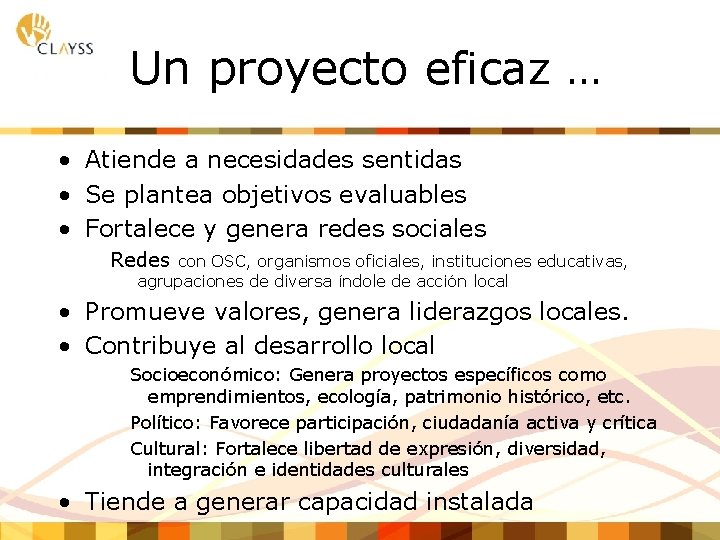 CLAYSS

Un proyecto eficaz …

• Atiende a necesidades sentidas
• Se plantea objetivos evaluables
• Fortalece y genera redes sociales

Redes con OSC, organismos oficiales, instituciones educativas, agrupaciones de diversa índole de acción local

• Promueve valores, genera liderazgos locales.
• Contribuye al desarrollo local

Socioeconómico: Genera proyectos específicos como emprendimientos, ecología, patrimonio histórico, etc.

Político: Favorece participación, ciudadanía activa y crítica

Cultural: Fortalece libertad de expresión, diversidad, integración e identidades culturales

• Tiende a generar capacidad instalada